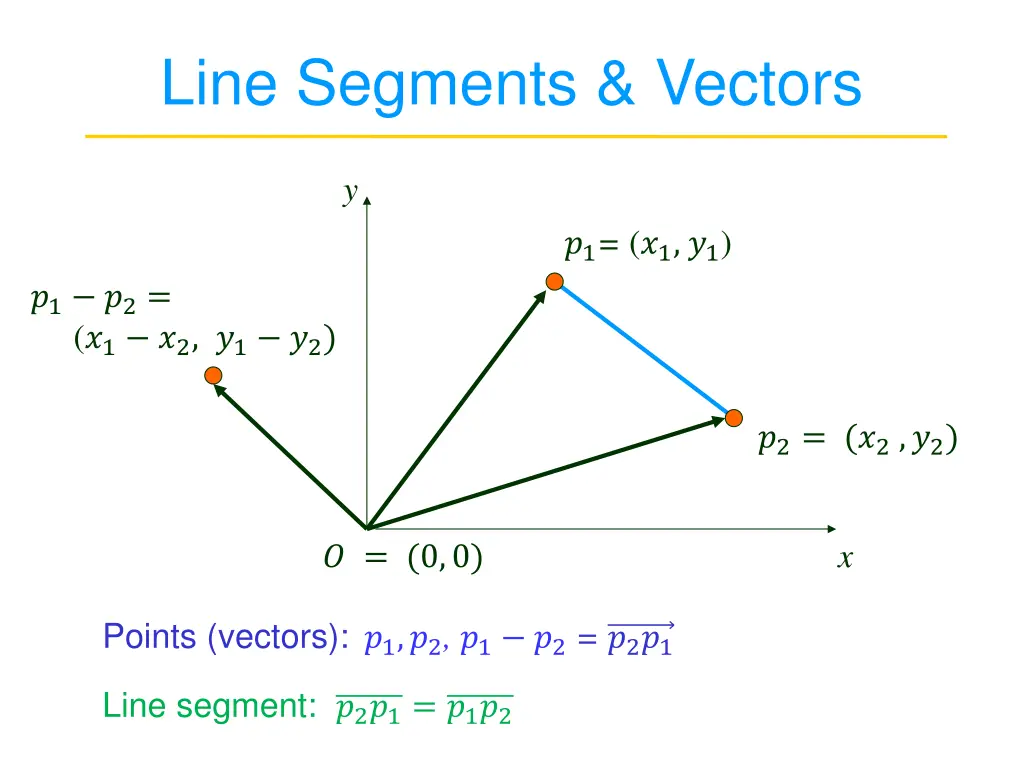 Line Segments & Vectors

$y$

$p_1 = (x_1, y_1)$

$p_1 - p_2 =$
$(x_1 - x_2,\ y_1 - y_2)$

$p_2 = (x_2, y_2)$

$O = (0, 0)$

$x$

Points (vectors): $p_1, p_2,\ p_1 - p_2 = \overrightarrow{p_2 p_1}$

Line segment: $\overline{p_2 p_1} = \overline{p_1 p_2}$